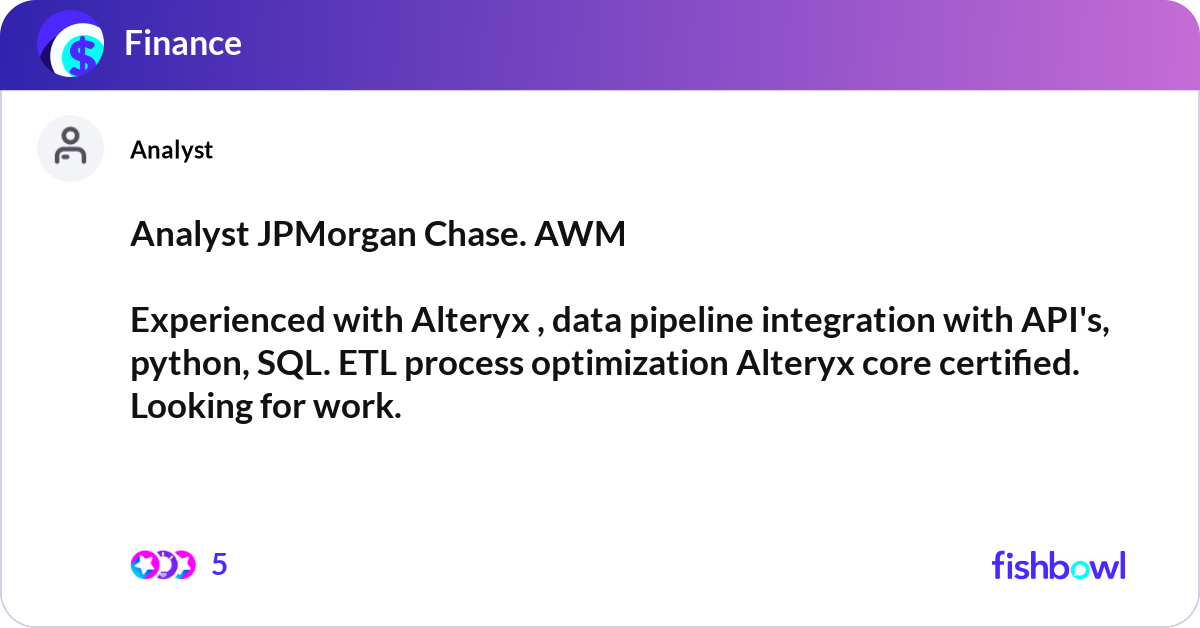 Finance

Analyst

Analyst JPMorgan Chase. AWM

Experienced with Alteryx , data pipeline integration with API's, python, SQL. ETL process optimization Alteryx core certified. Looking for work.

5

fishbowl